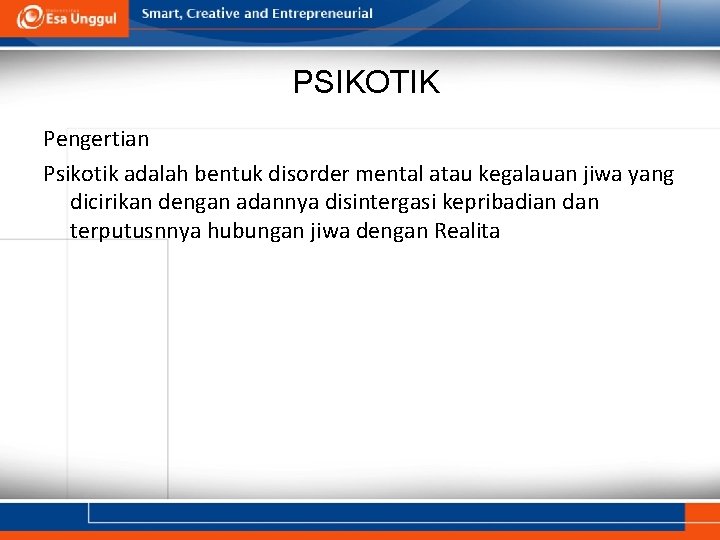 Esa Unggul

Smart, Creative and Entrepreneurial

PSIKOTIK

Pengertian

Psikotik adalah bentuk disorder mental atau kegalauan jiwa yang dicirikan dengan adannya disintergasi kepribadian dan terputusnnya hubungan jiwa dengan Realita